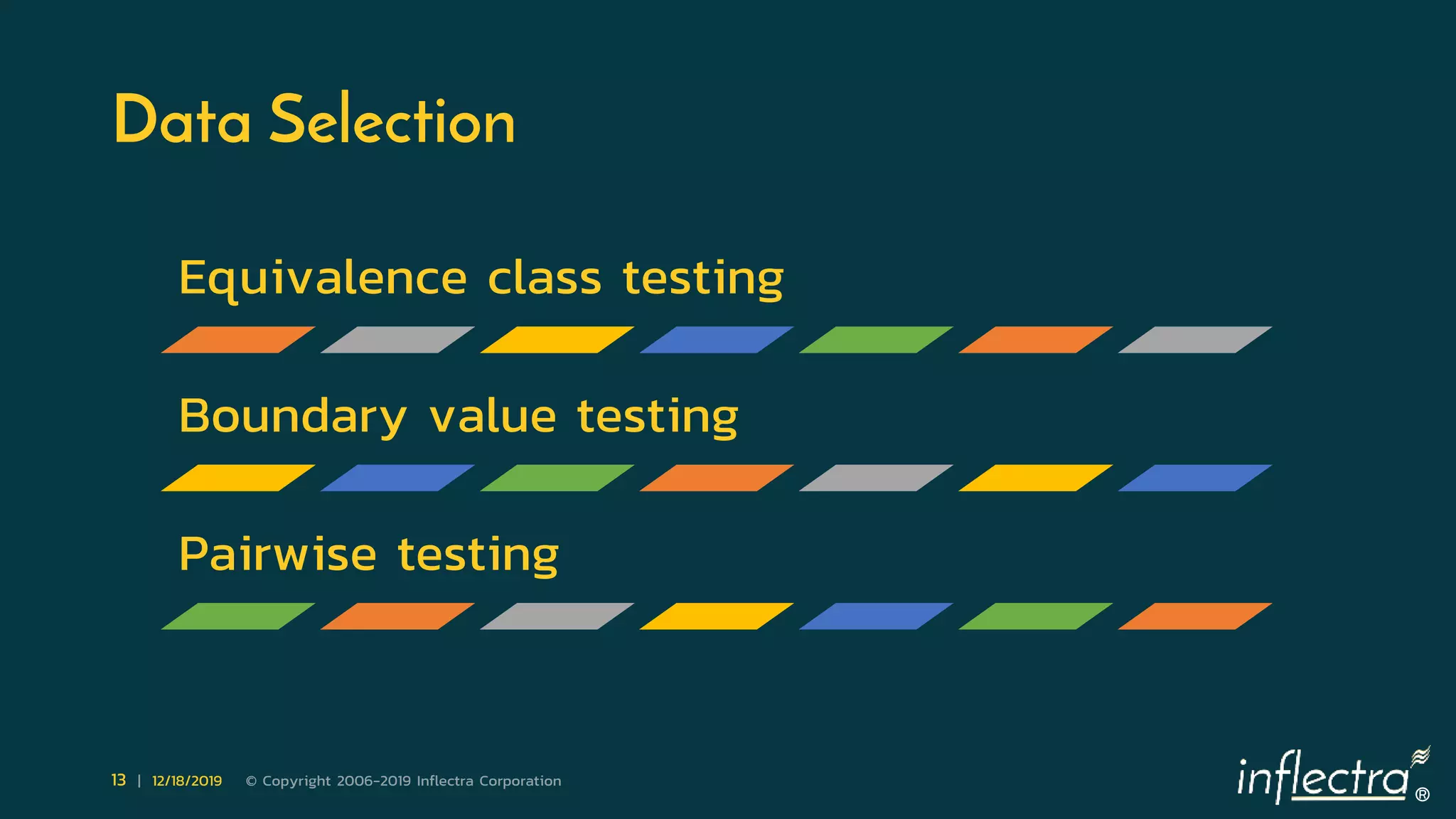 Data Selection

Equivalence class testing

Boundary value testing

Pairwise testing

13 | 12/18/2019 © Copyright 2006-2019 Inflectra Corporation

inflectra®